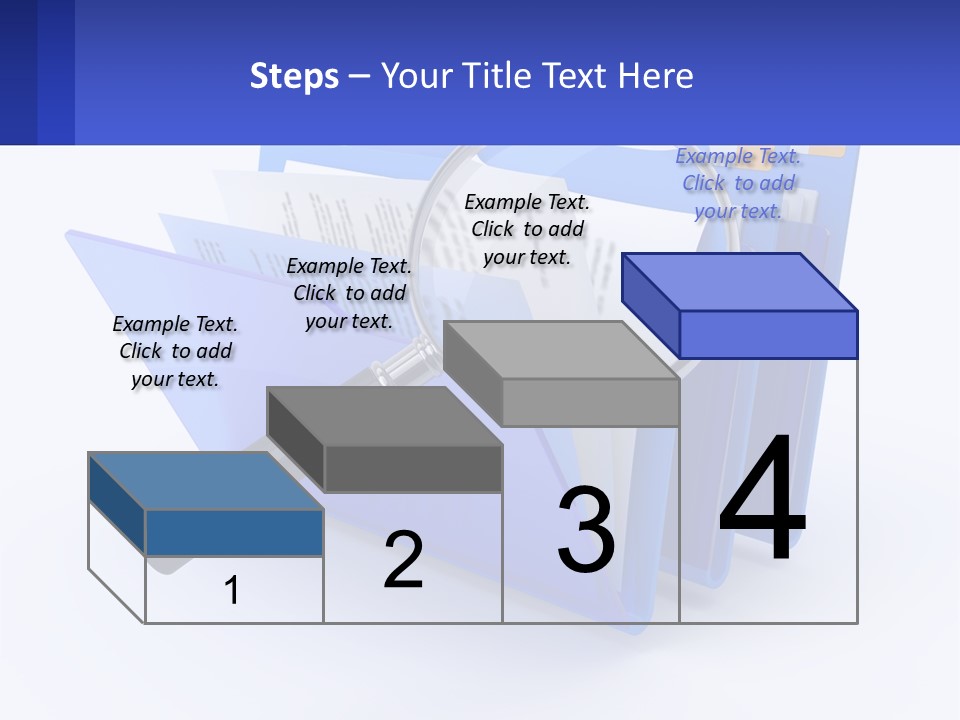 Steps – Your Title Text Here

Example Text. Click to add your text.

Example Text. Click to add your text.

Example Text. Click to add your text.

Example Text. Click to add your text.

1

2

3

4